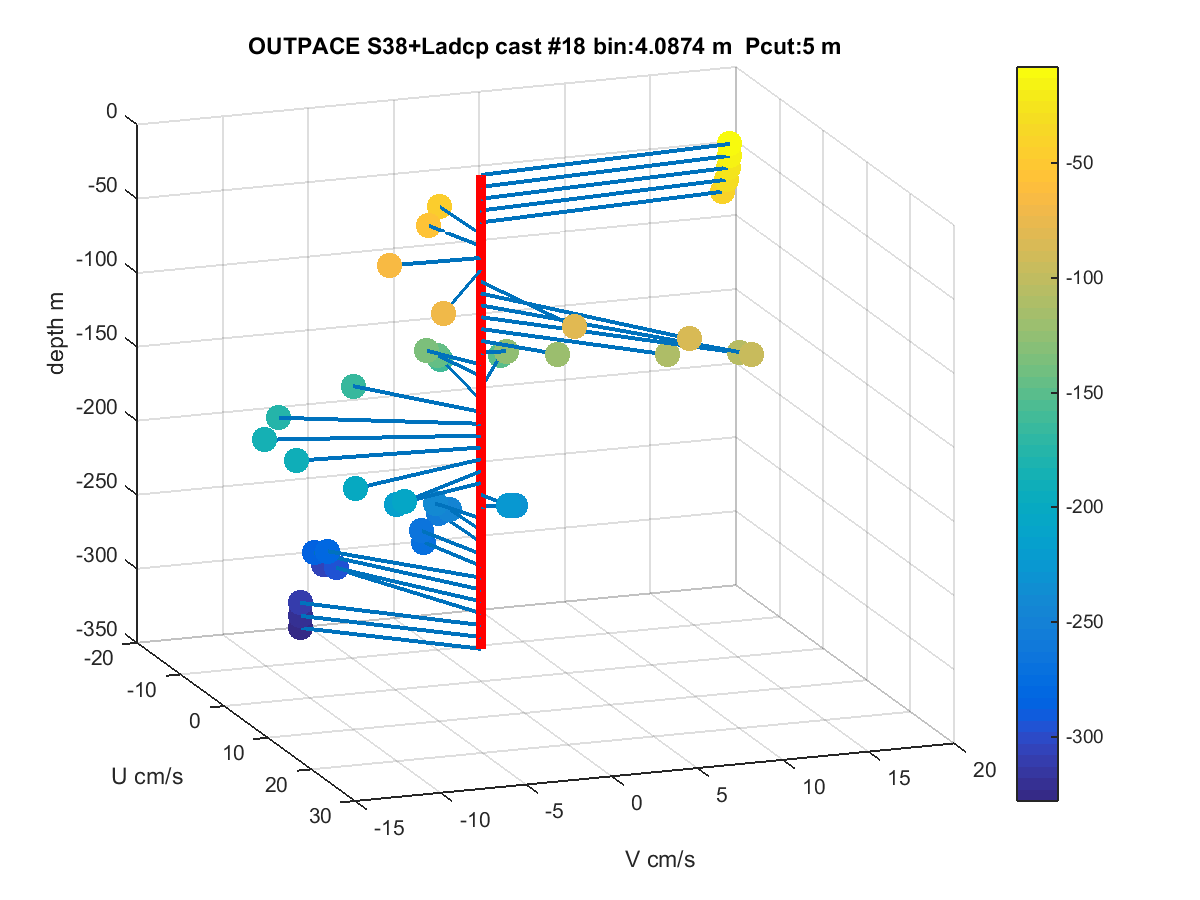 OUTPACE S38+Ladcp cast #18 bin:4.0874 m Pcut:5 m

0
-50
-100
-150
-200
-250
-300
-350
depth m

-20
-10
0
10
20
30
U cm/s

-15
-10
-5
0
5
10
15
20
V cm/s

-50
-100
-150
-200
-250
-300